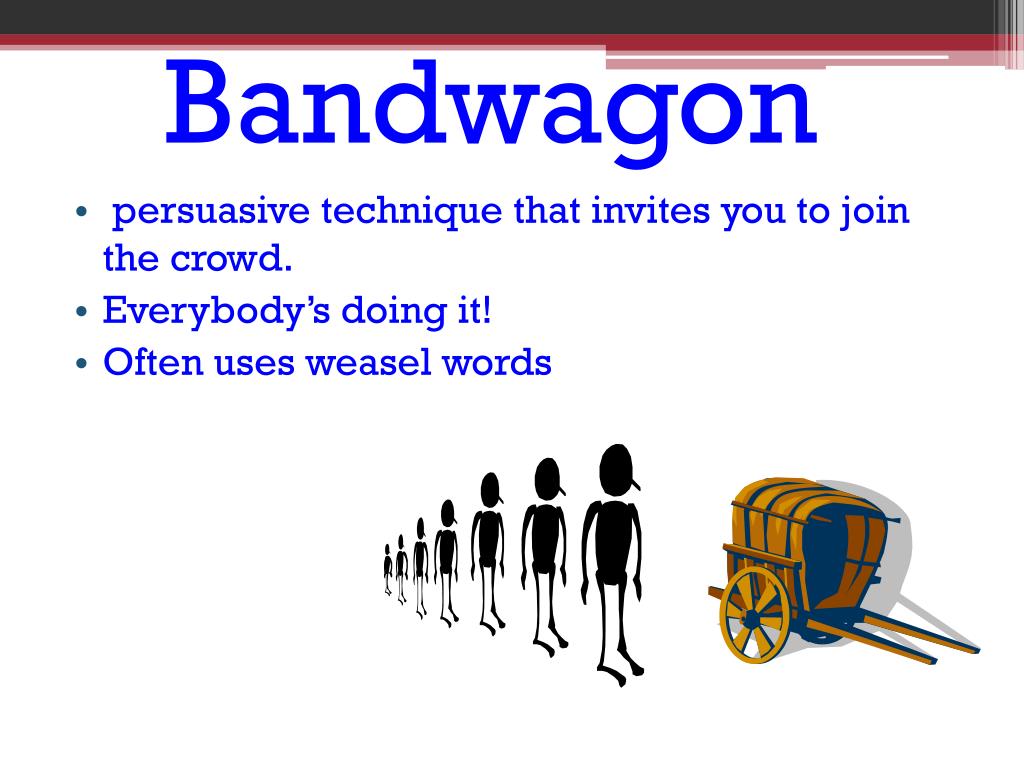 Bandwagon

• persuasive technique that invites you to join the crowd.
• Everybody's doing it!
• Often uses weasel words